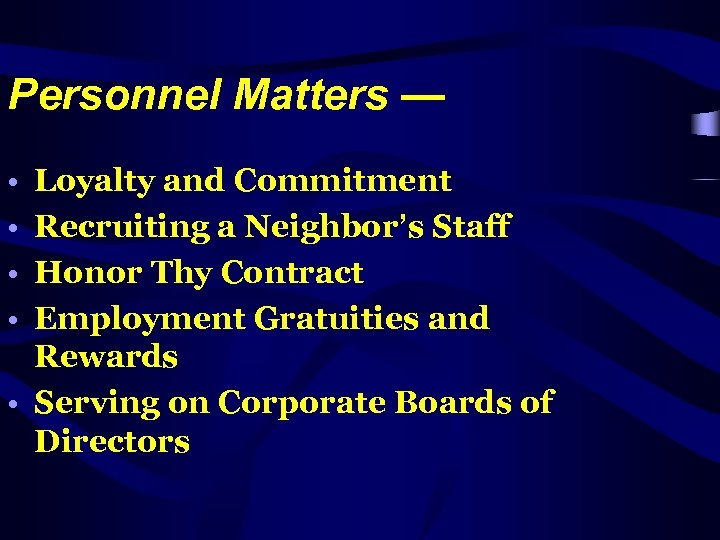 Personnel Matters —

• Loyalty and Commitment
• Recruiting a Neighbor's Staff
• Honor Thy Contract
• Employment Gratuities and Rewards
• Serving on Corporate Boards of Directors